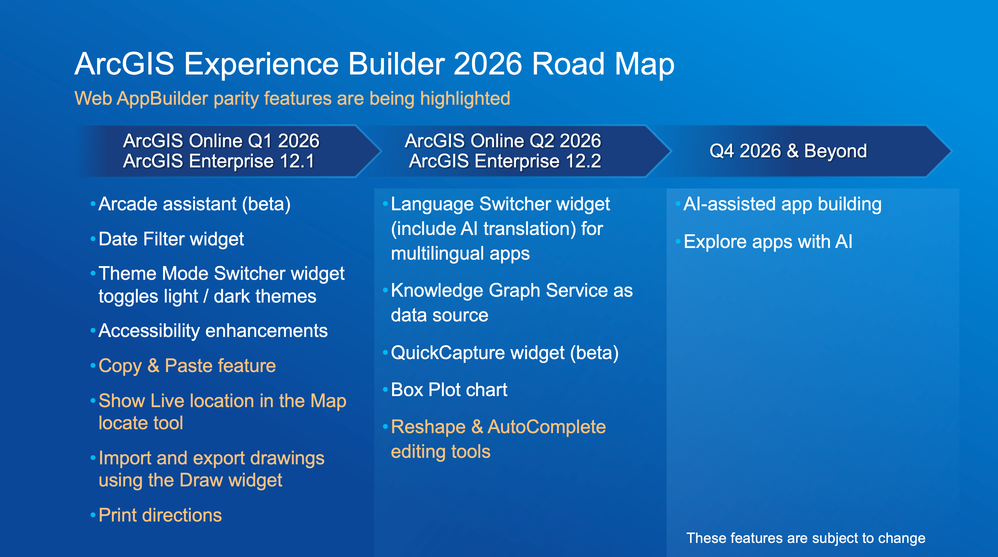 ArcGIS Experience Builder 2026 Road Map
Web AppBuilder parity features are being highlighted

ArcGIS Online Q1 2026
ArcGIS Enterprise 12.1

• Arcade assistant (beta)
• Date Filter widget
• Theme Mode Switcher widget toggles light / dark themes
• Accessibility enhancements
• Copy & Paste feature
• Show Live location in the Map locate tool
• Import and export drawings using the Draw widget
• Print directions

ArcGIS Online Q2 2026
ArcGIS Enterprise 12.2

• Language Switcher widget (include AI translation) for multilingual apps
• Knowledge Graph Service as data source
• QuickCapture widget (beta)
• Box Plot chart
• Reshape & AutoComplete editing tools

Q4 2026 & Beyond

• AI-assisted app building
• Explore apps with AI

These features are subject to change